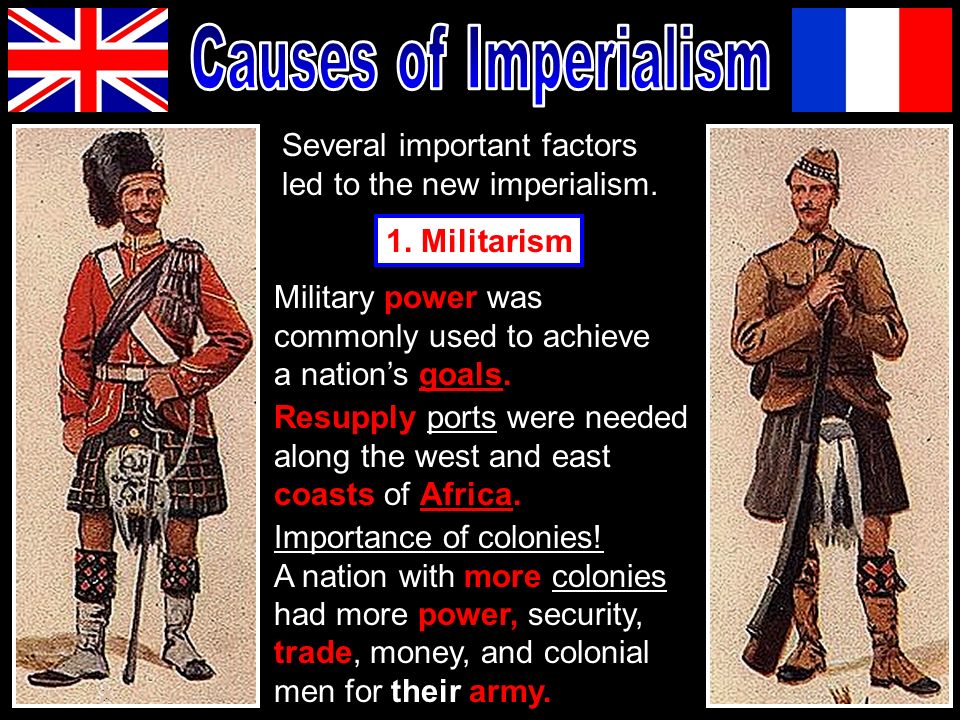 Causes of Imperialism

Several important factors led to the new imperialism.

1. Militarism

Military power was commonly used to achieve a nation's goals.

Resupply ports were needed along the west and east coasts of Africa.

Importance of colonies!
A nation with more colonies had more power, security, trade, money, and colonial men for their army.